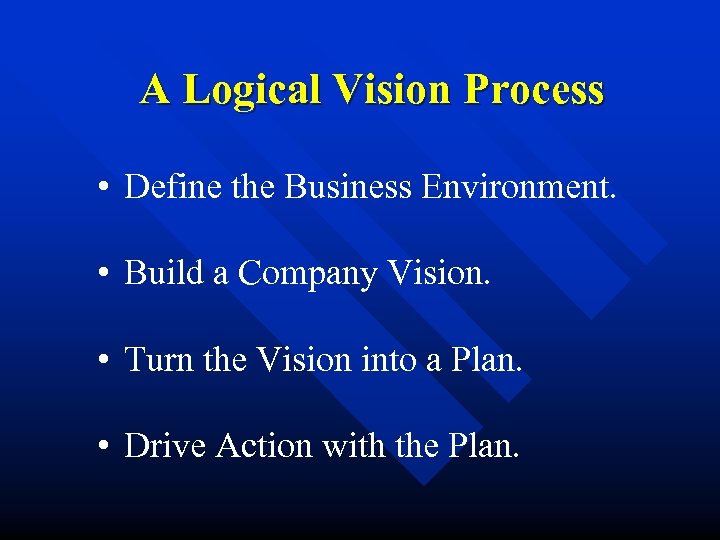 A Logical Vision Process

• Define the Business Environment.

• Build a Company Vision.

• Turn the Vision into a Plan.

• Drive Action with the Plan.